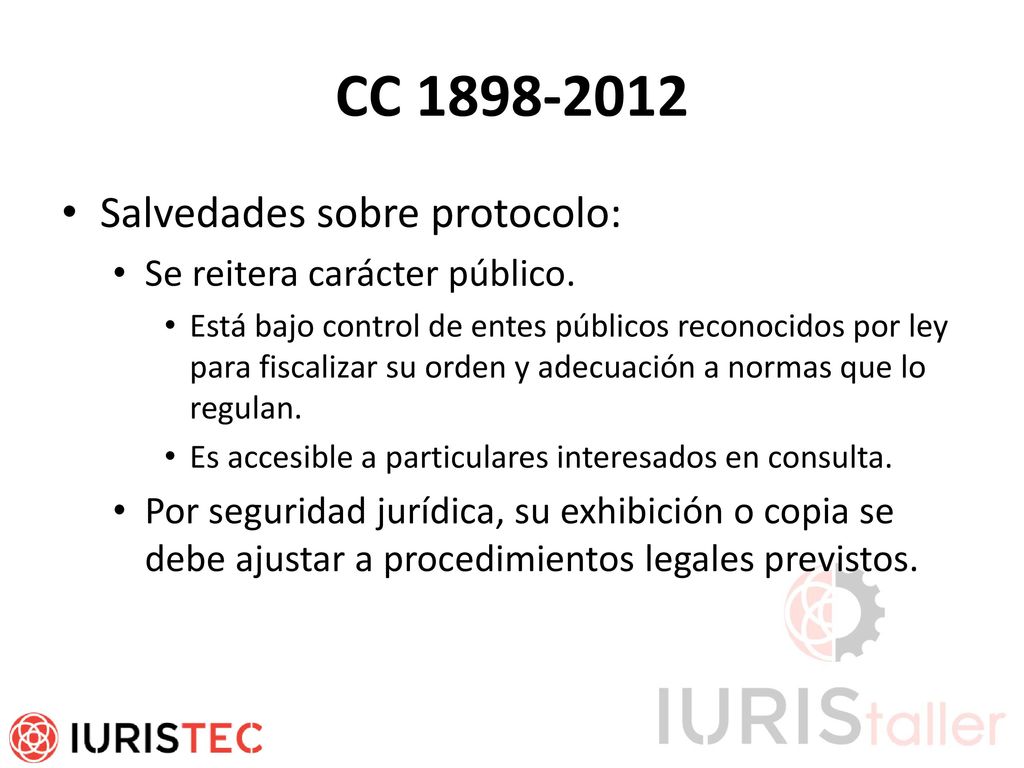 CC 1898-2012

• Salvedades sobre protocolo:
  • Se reitera carácter público.
    • Está bajo control de entes públicos reconocidos por ley para fiscalizar su orden y adecuación a normas que lo regulan.
    • Es accesible a particulares interesados en consulta.
  • Por seguridad jurídica, su exhibición o copia se debe ajustar a procedimientos legales previstos.

IURISTEC

IURIStaller